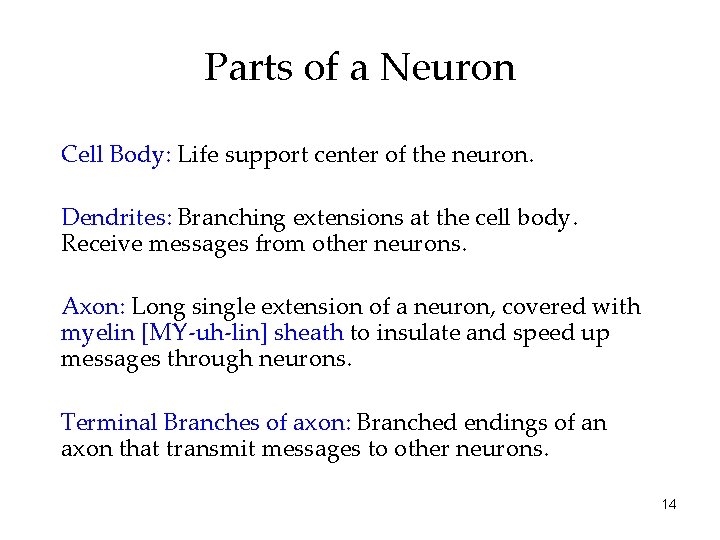 Parts of a Neuron

Cell Body: Life support center of the neuron.

Dendrites: Branching extensions at the cell body. Receive messages from other neurons.

Axon: Long single extension of a neuron, covered with myelin [MY-uh-lin] sheath to insulate and speed up messages through neurons.

Terminal Branches of axon: Branched endings of an axon that transmit messages to other neurons.

14